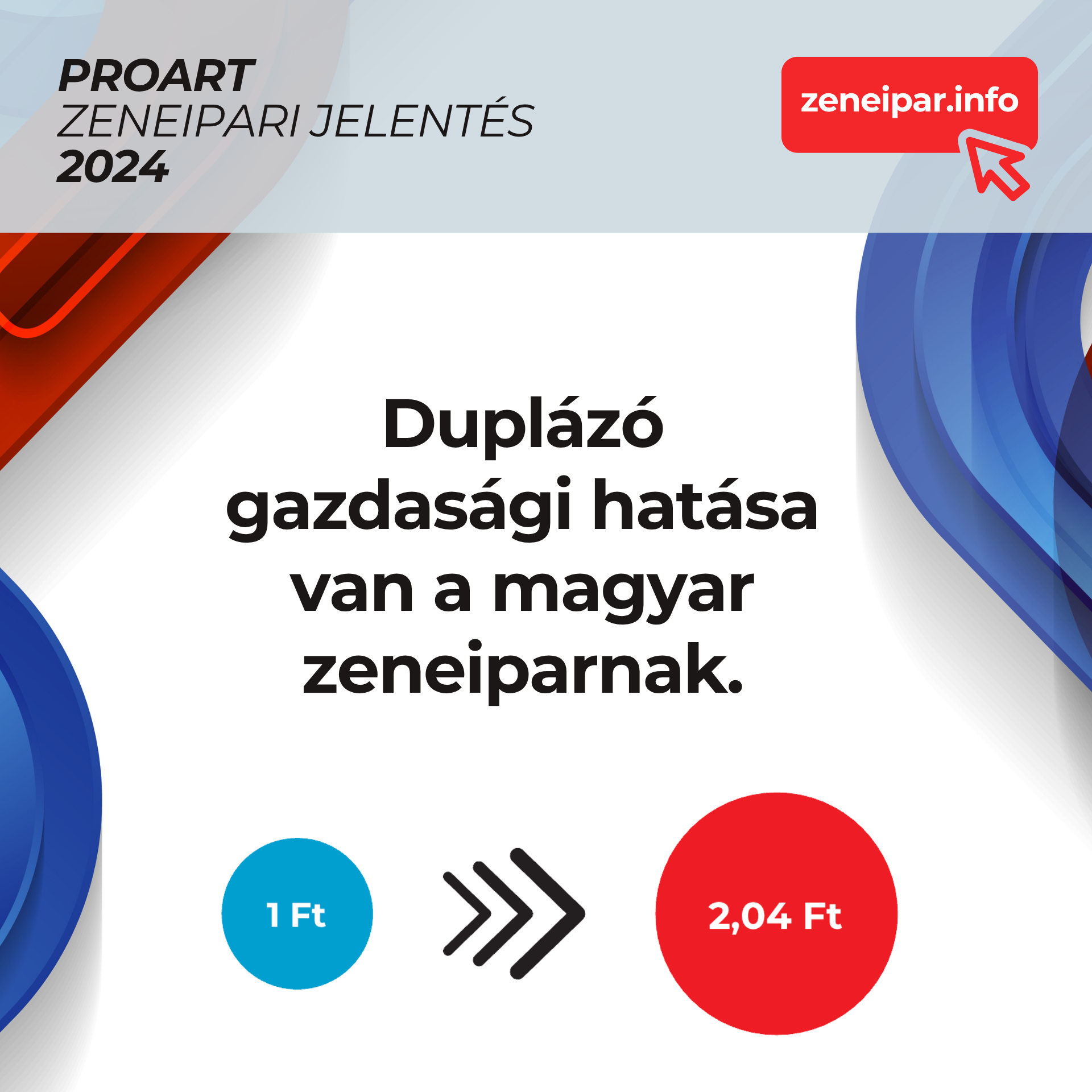 PROART
ZENEIPARI JELENTÉS
2024

zeneipar.info

Duplázó gazdasági hatása van a magyar zeneiparnak.

1 Ft

2,04 Ft